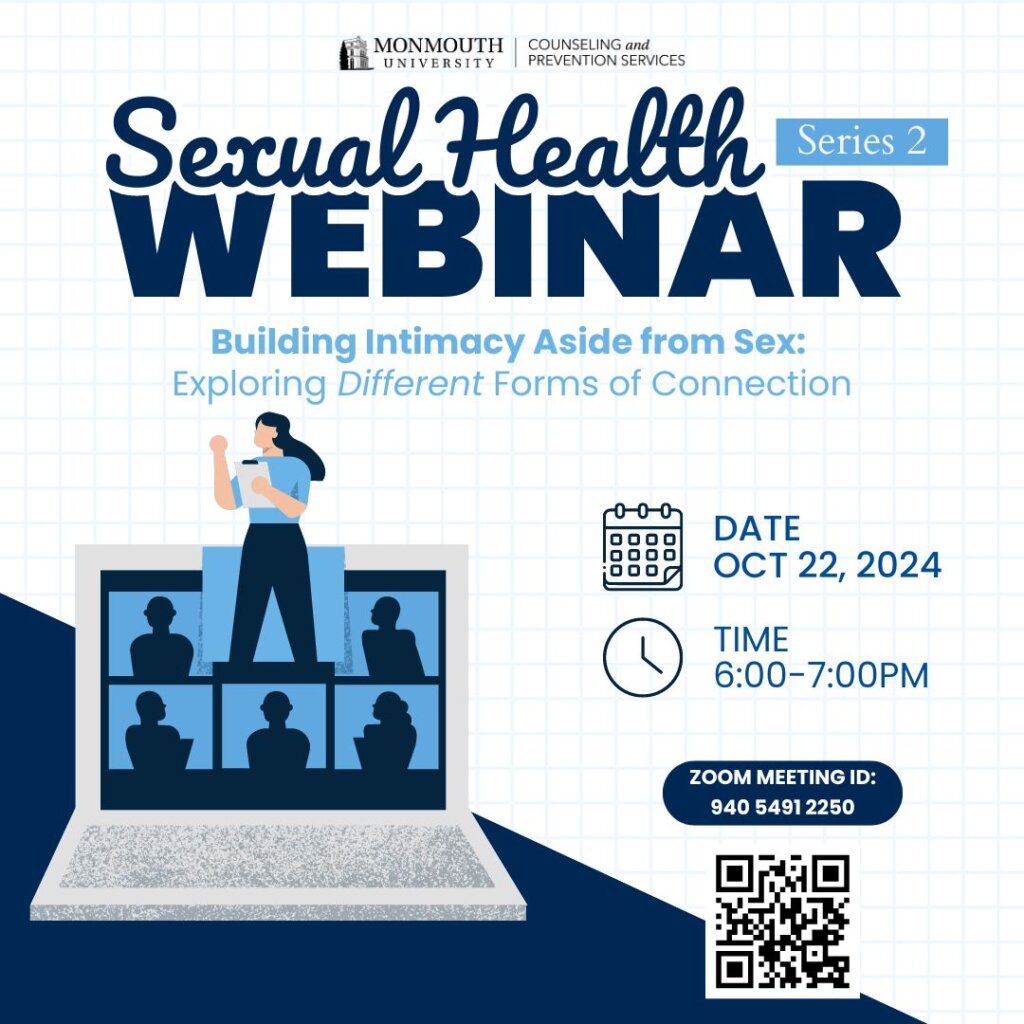 MONMOUTH UNIVERSITY | COUNSELING and PREVENTION SERVICES

Sexual Health Series 2
WEBINAR

Building Intimacy Aside from Sex:
Exploring Different Forms of Connection

DATE
OCT 22, 2024

TIME
6:00-7:00PM

ZOOM MEETING ID:
940 5491 2250